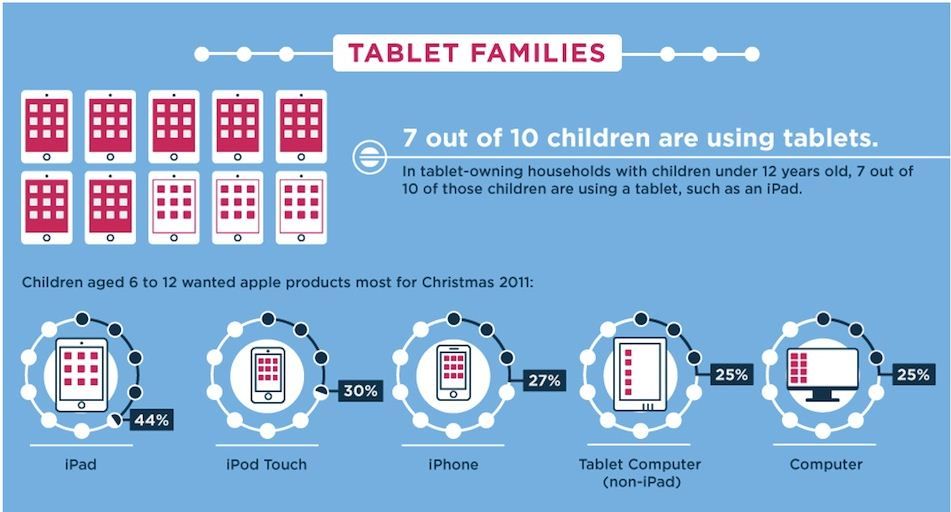 TABLET FAMILIES

7 out of 10 children are using tablets.

In tablet-owning households with children under 12 years old, 7 out of 10 of those children are using a tablet, such as an iPad.

Children aged 6 to 12 wanted apple products most for Christmas 2011:

44%
iPad

30%
iPod Touch

27%
iPhone

25%
Tablet Computer (non-iPad)

25%
Computer